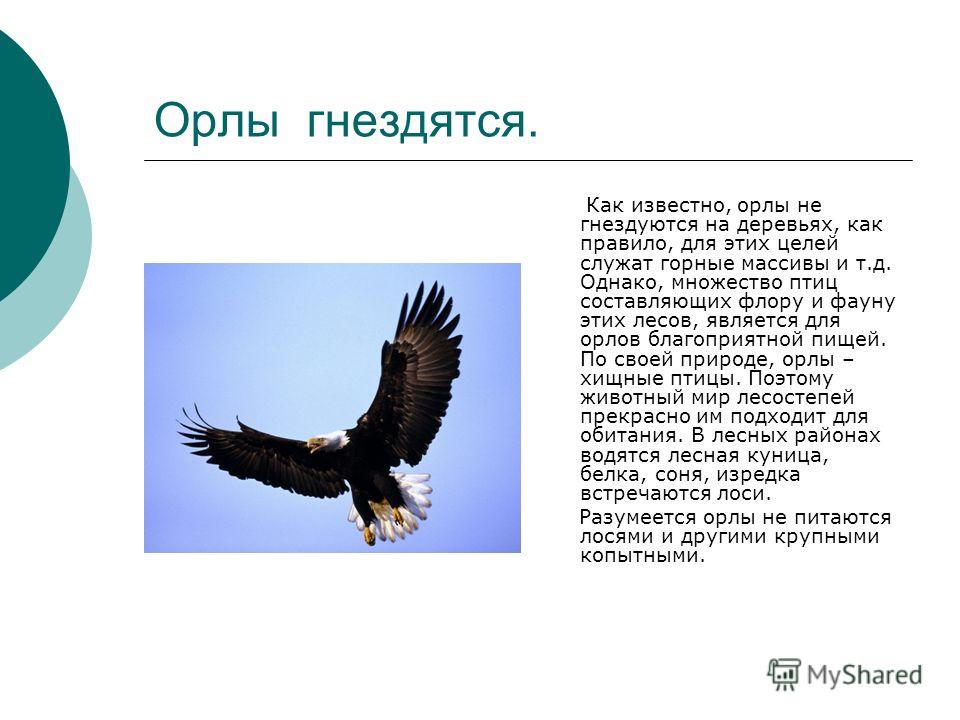 Орлы гнездятся.

Как известно, орлы не гнездуются на деревьях, как правило, для этих целей служат горные массивы и т.д. Однако, множество птиц составляющих флору и фауну этих лесов, является для орлов благоприятной пищей. По своей природе, орлы – хищные птицы. Поэтому животный мир лесостепей прекрасно им подходит для обитания. В лесных районах водятся лесная куница, белка, соня, изредка встречаются лоси.

Разумеется орлы не питаются лосями и другими крупными копытными.

MyShared